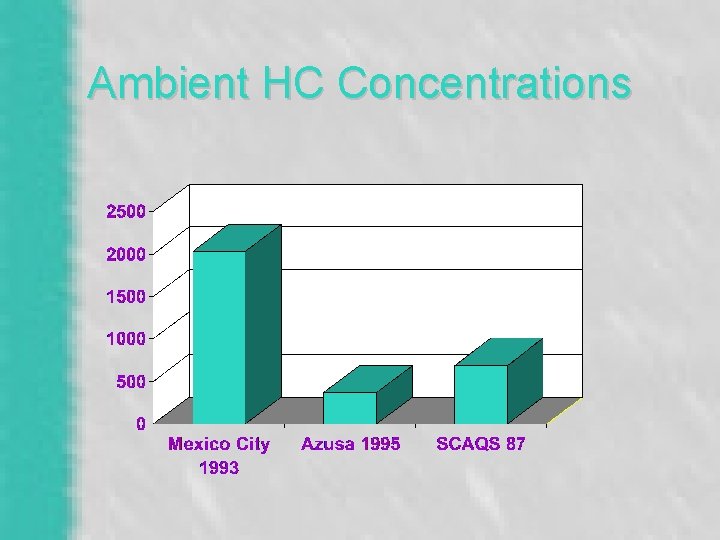 Ambient HC Concentrations

2500
2000
1500
1000
500
0

Mexico City 1993
Azusa 1995
SCAQS 87